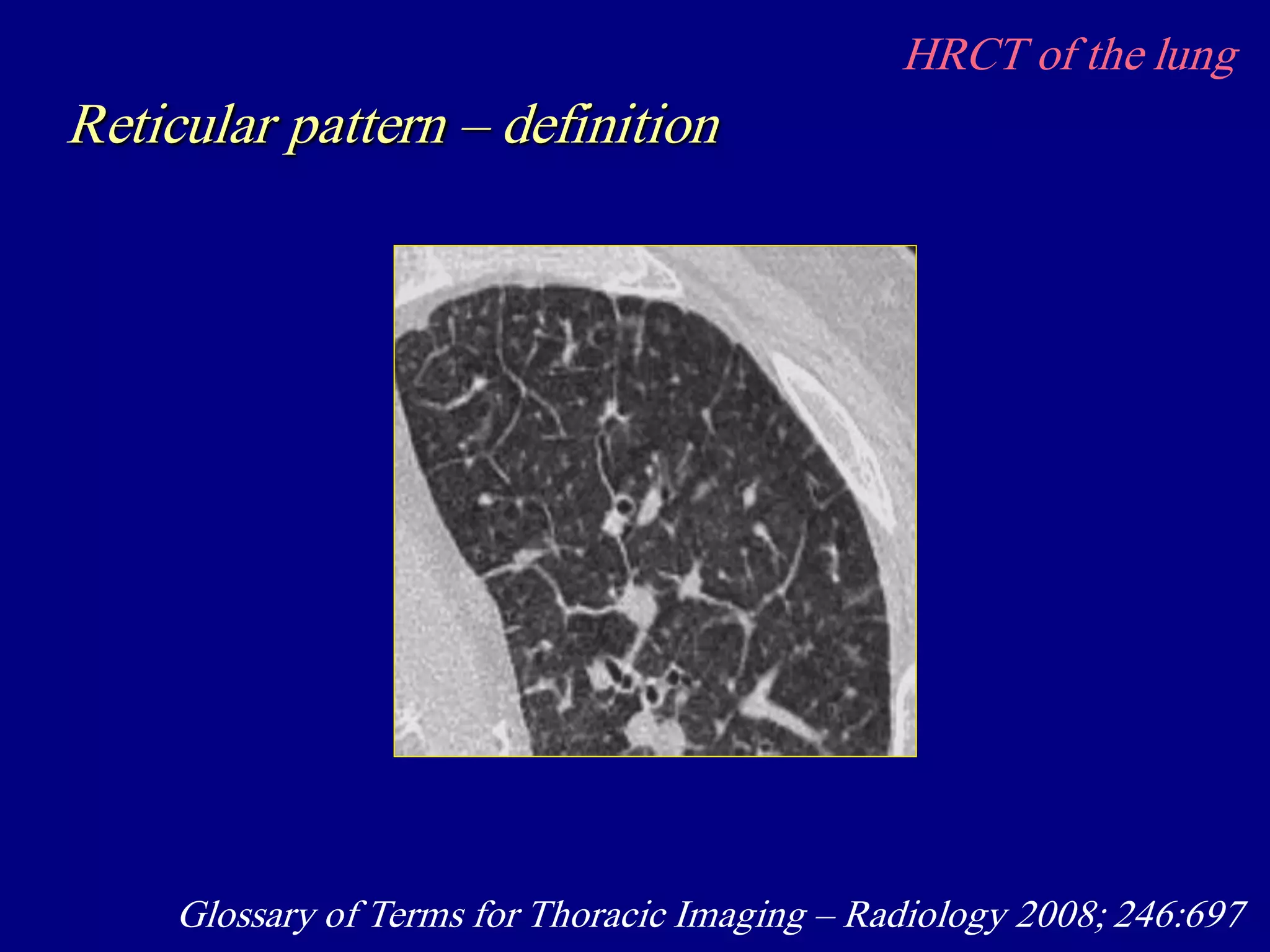 HRCT of the lung

Reticular pattern – definition

Glossary of Terms for Thoracic Imaging – Radiology 2008; 246:697